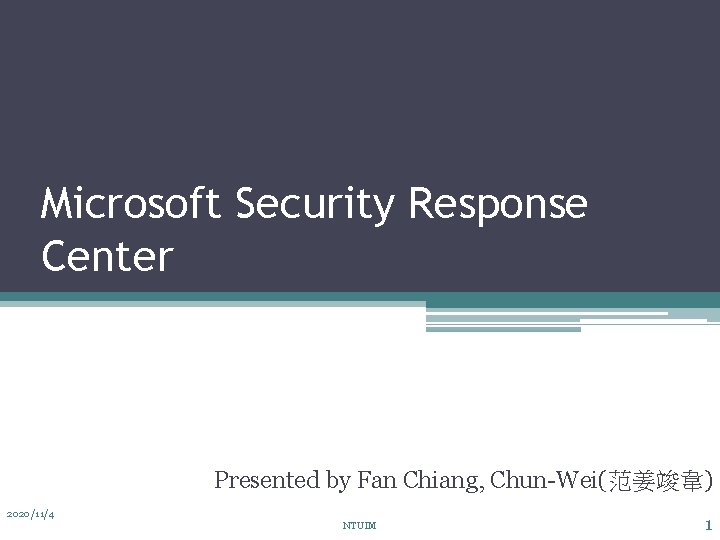 Microsoft Security Response Center

Presented by Fan Chiang, Chun-Wei(范姜竣韋)

2020/11/4

NTUIM

1